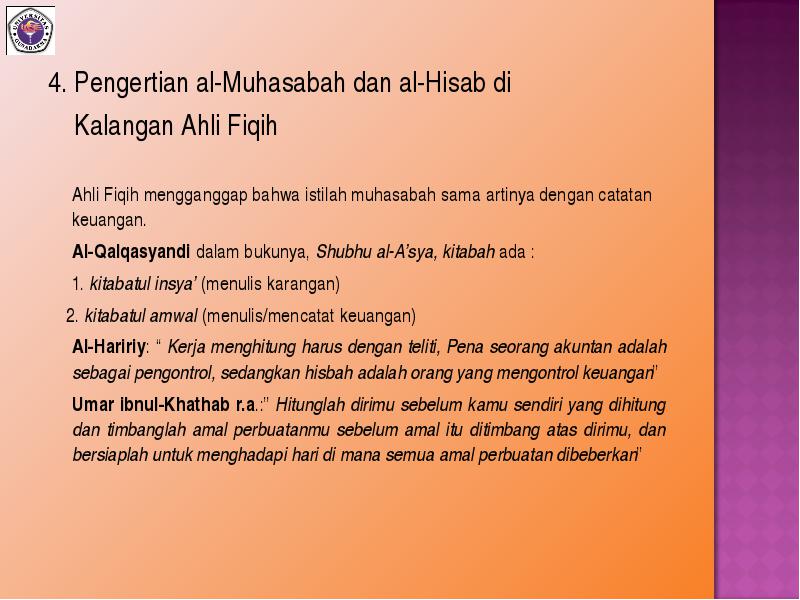 UNIVERSITAS GUNADARMA

4. Pengertian al-Muhasabah dan al-Hisab di Kalangan Ahli Fiqih

Ahli Fiqih mengganggap bahwa istilah muhasabah sama artinya dengan catatan keuangan.

Al-Qalqasyandi dalam bukunya, Shubhu al-A'sya, kitabah ada :

1. kitabatul insya' (menulis karangan)

2. kitabatul amwal (menulis/mencatat keuangan)

Al-Haririy: " Kerja menghitung harus dengan teliti, Pena seorang akuntan adalah sebagai pengontrol, sedangkan hisbah adalah orang yang mengontrol keuangan"

Umar ibnul-Khathab r.a.:" Hitunglah dirimu sebelum kamu sendiri yang dihitung dan timbanglah amal perbuatanmu sebelum amal itu ditimbang atas dirimu, dan bersiaplah untuk menghadapi hari di mana semua amal perbuatan dibeberkan"